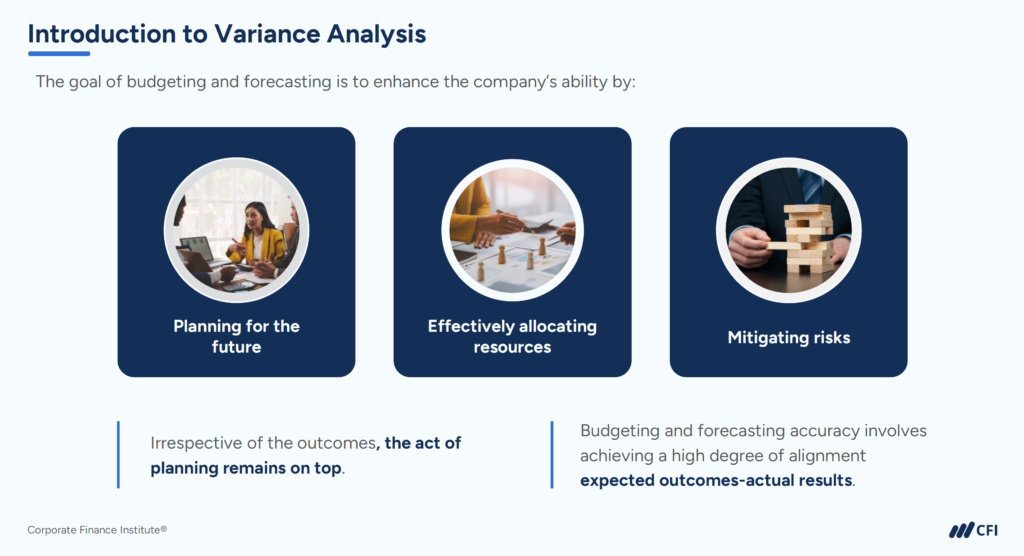 Introduction to Variance Analysis

The goal of budgeting and forecasting is to enhance the company's ability by:

Planning for the future

Effectively allocating resources

Mitigating risks

Irrespective of the outcomes, the act of planning remains on top.

Budgeting and forecasting accuracy involves achieving a high degree of alignment expected outcomes-actual results.

Corporate Finance Institute®

CFI